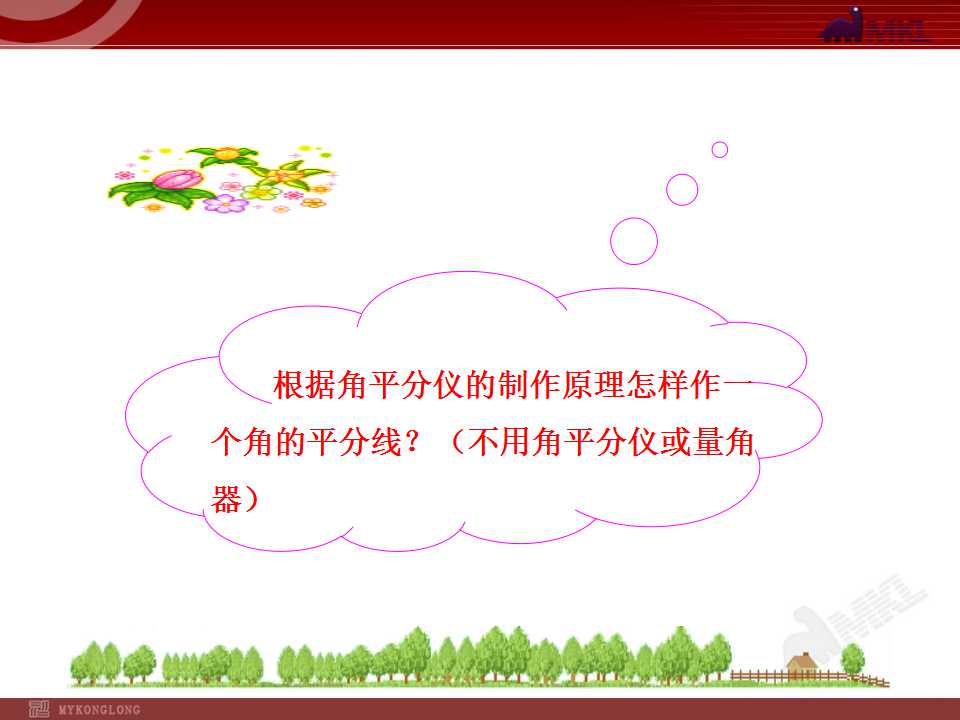 根据角平分仪的制作原理怎样作一个角的平分线？（不用角平分仪或量角器）

MYKONGLONG

MKL